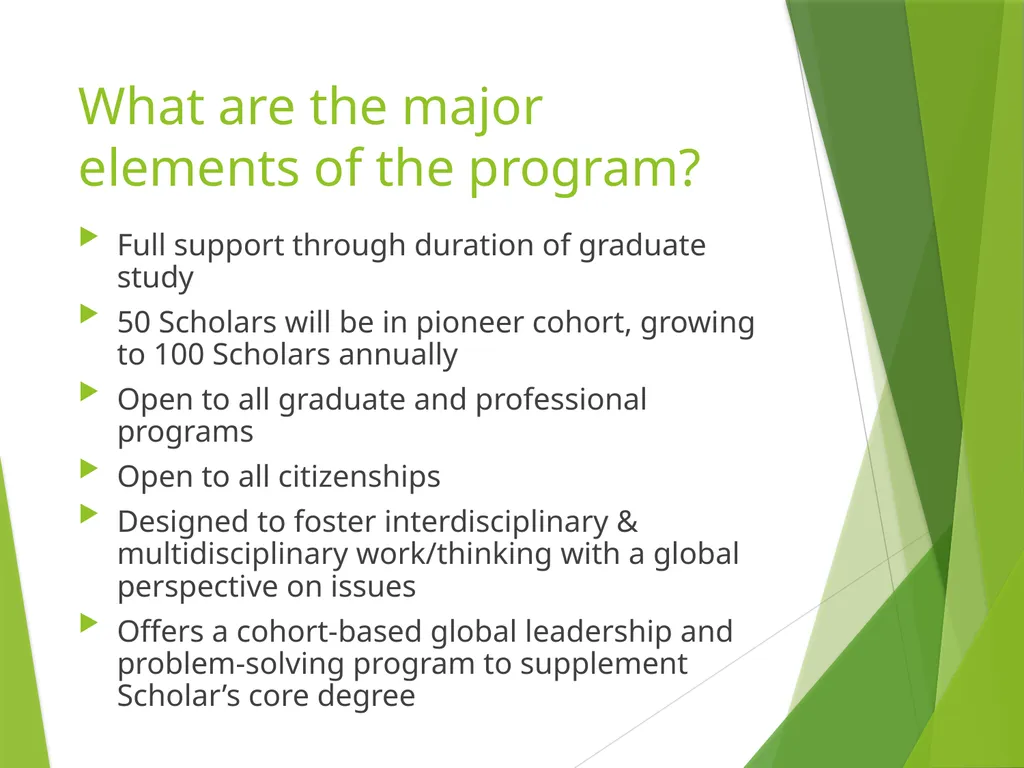 What are the major elements of the program?

▶ Full support through duration of graduate study

▶ 50 Scholars will be in pioneer cohort, growing to 100 Scholars annually

▶ Open to all graduate and professional programs

▶ Open to all citizenships

▶ Designed to foster interdisciplinary & multidisciplinary work/thinking with a global perspective on issues

▶ Offers a cohort-based global leadership and problem-solving program to supplement Scholar's core degree